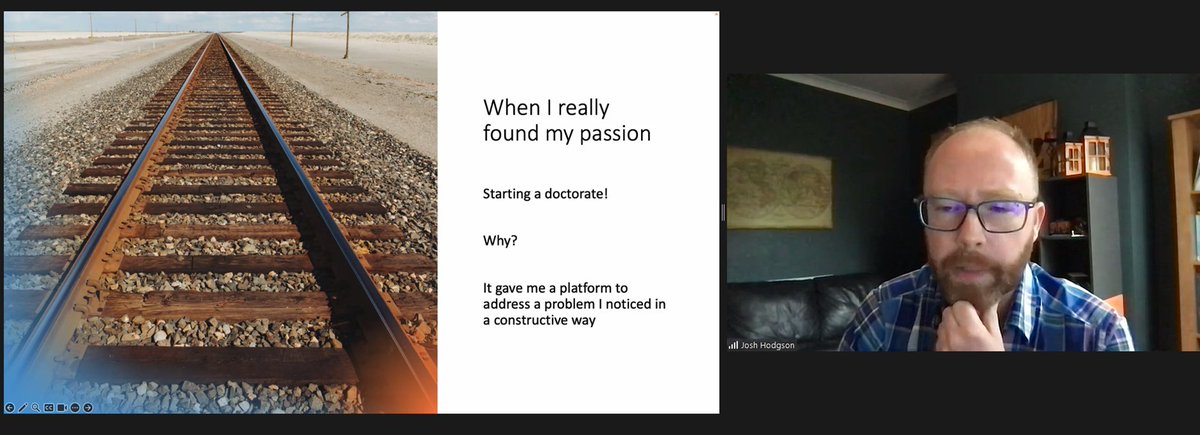 When I really found my passion

Starting a doctorate!

Why?

It gave me a platform to address a problem I noticed in a constructive way

Josh Hodgson